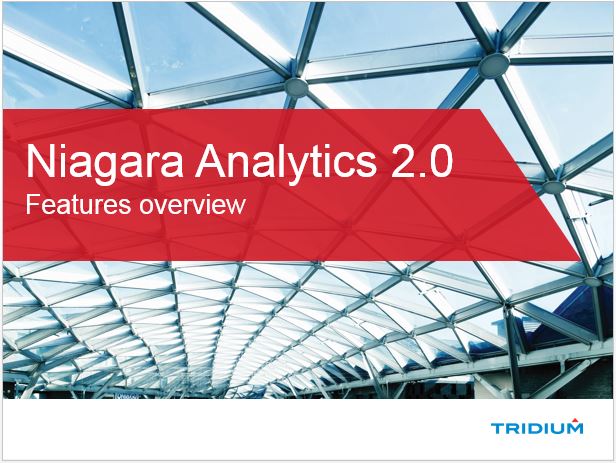 Niagara Analytics 2.0
Features overview

TRIDIUM